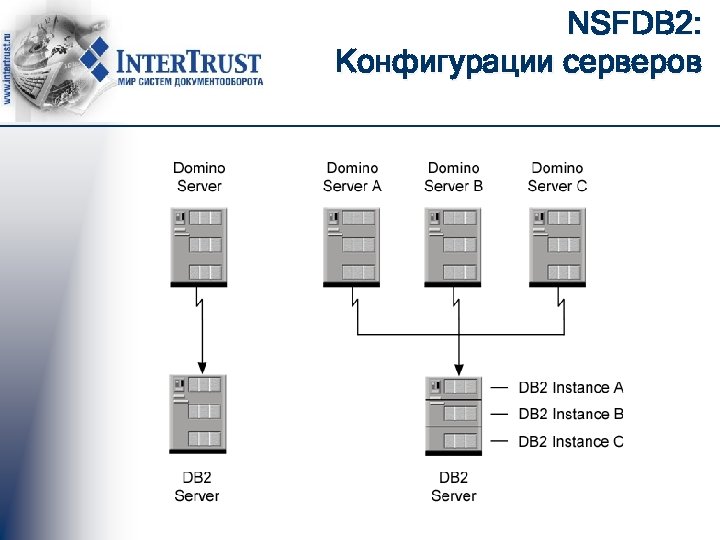 www.intertrust.ru

INTERTRUST
МИР СИСТЕМ ДОКУМЕНТООБОРОТА

NSFDB2:
Конфигурации серверов

Domino Server

Domino Server A

Domino Server B

Domino Server C

DB2 Instance A
DB2 Instance B
DB2 Instance C

DB2 Server

DB2 Server